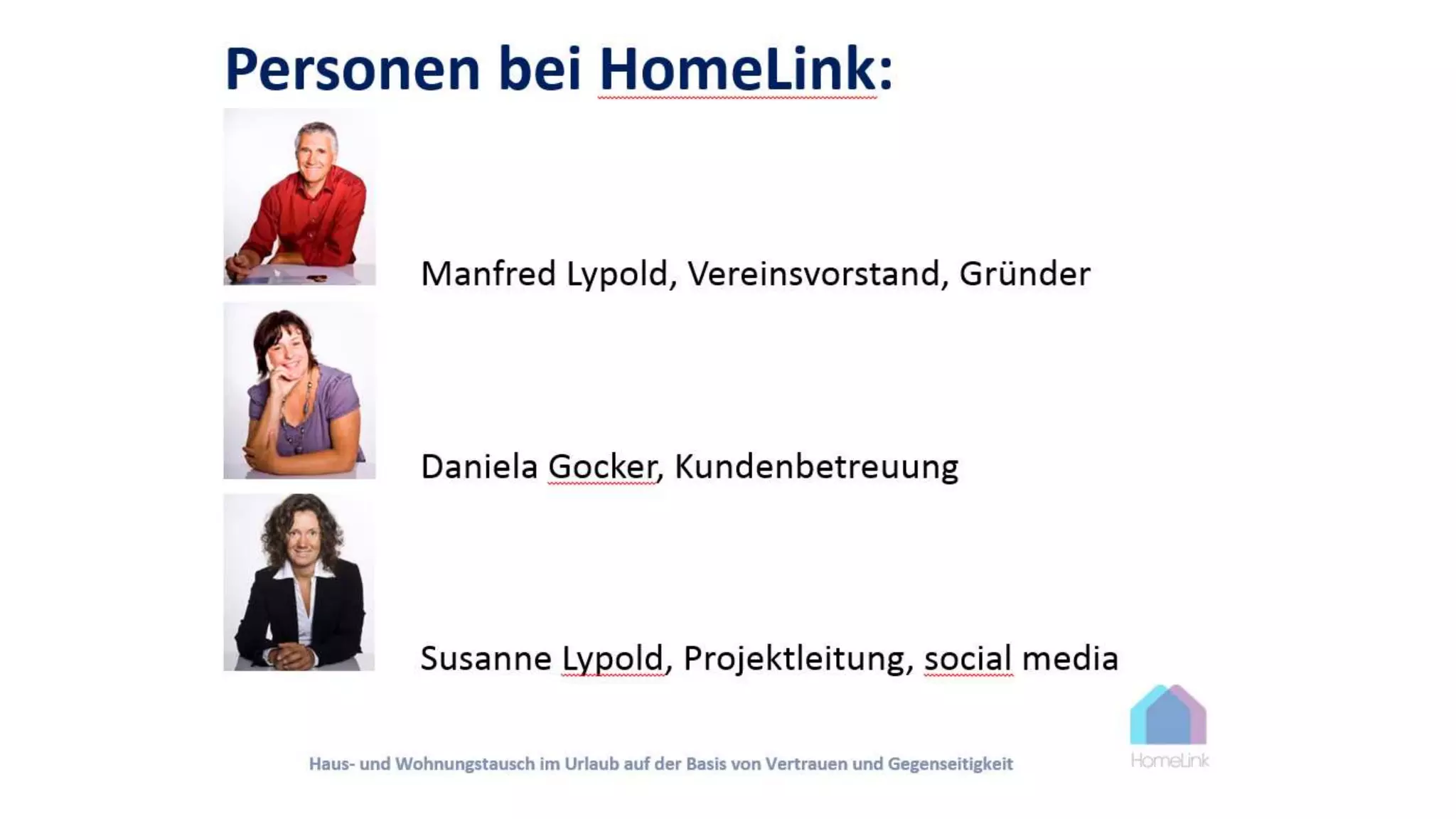 Personen bei HomeLink:

Manfred Lypold, Vereinsvorstand, Gründer

Daniela Gocker, Kundenbetreuung

Susanne Lypold, Projektleitung, social media

Haus- und Wohnungstausch im Urlaub auf der Basis von Vertrauen und Gegenseitigkeit

HomeLink